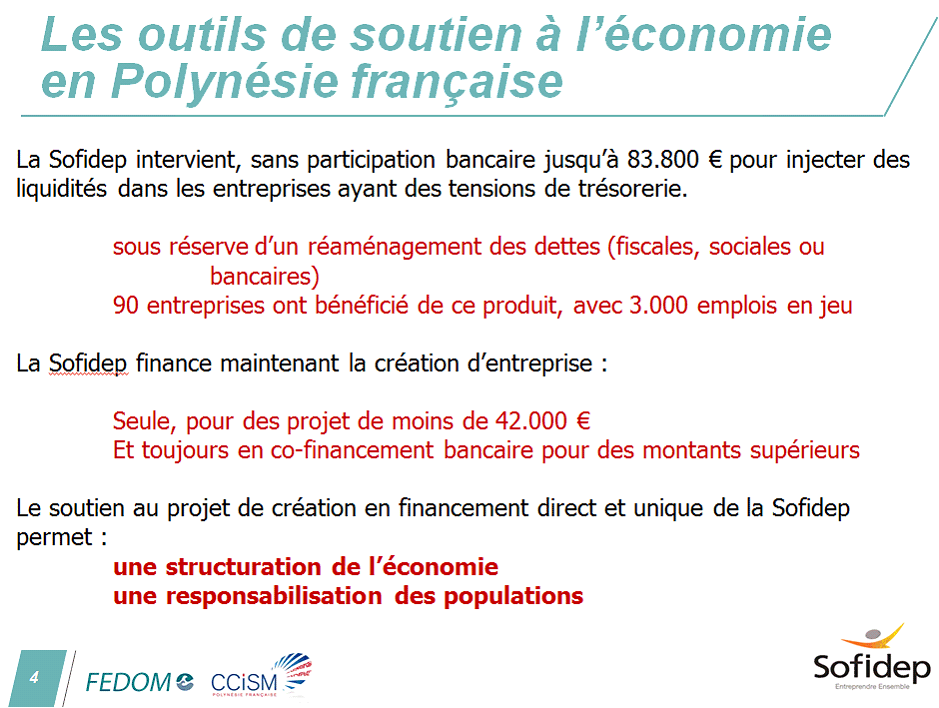 Les outils de soutien à l'économie en Polynésie française

La Sofidep intervient, sans participation bancaire jusqu'à 83.800 € pour injecter des liquidités dans les entreprises ayant des tensions de trésorerie.

sous réserve d'un réaménagement des dettes (fiscales, sociales ou bancaires)
90 entreprises ont bénéficié de ce produit, avec 3.000 emplois en jeu

La Sofidep finance maintenant la création d'entreprise :

Seule, pour des projet de moins de 42.000 €
Et toujours en co-financement bancaire pour des montants supérieurs

Le soutien au projet de création en financement direct et unique de la Sofidep permet :
une structuration de l'économie
une responsabilisation des populations

4

FEDOM

CCISM
POLYNÉSIE FRANÇAISE

Sofidep
Entreprendre Ensemble